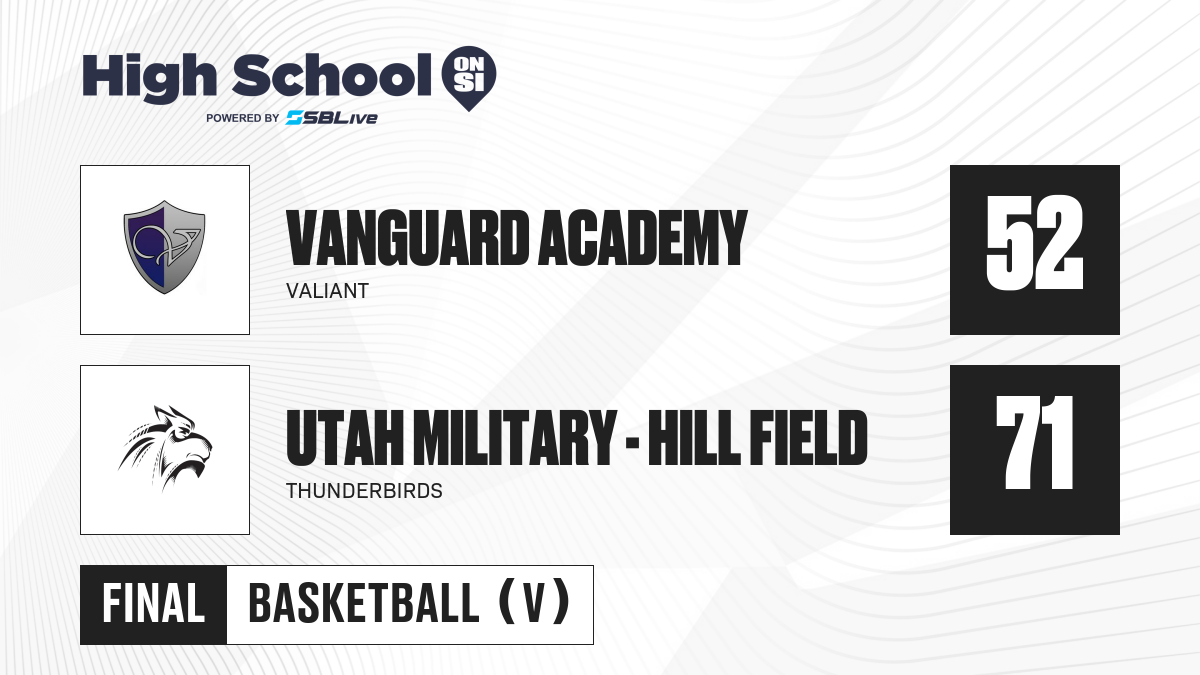 High School ON SI
POWERED BY SBLive

VANGUARD ACADEMY
VALIANT
52

UTAH MILITARY - HILL FIELD
THUNDERBIRDS
71

FINAL BASKETBALL (V)